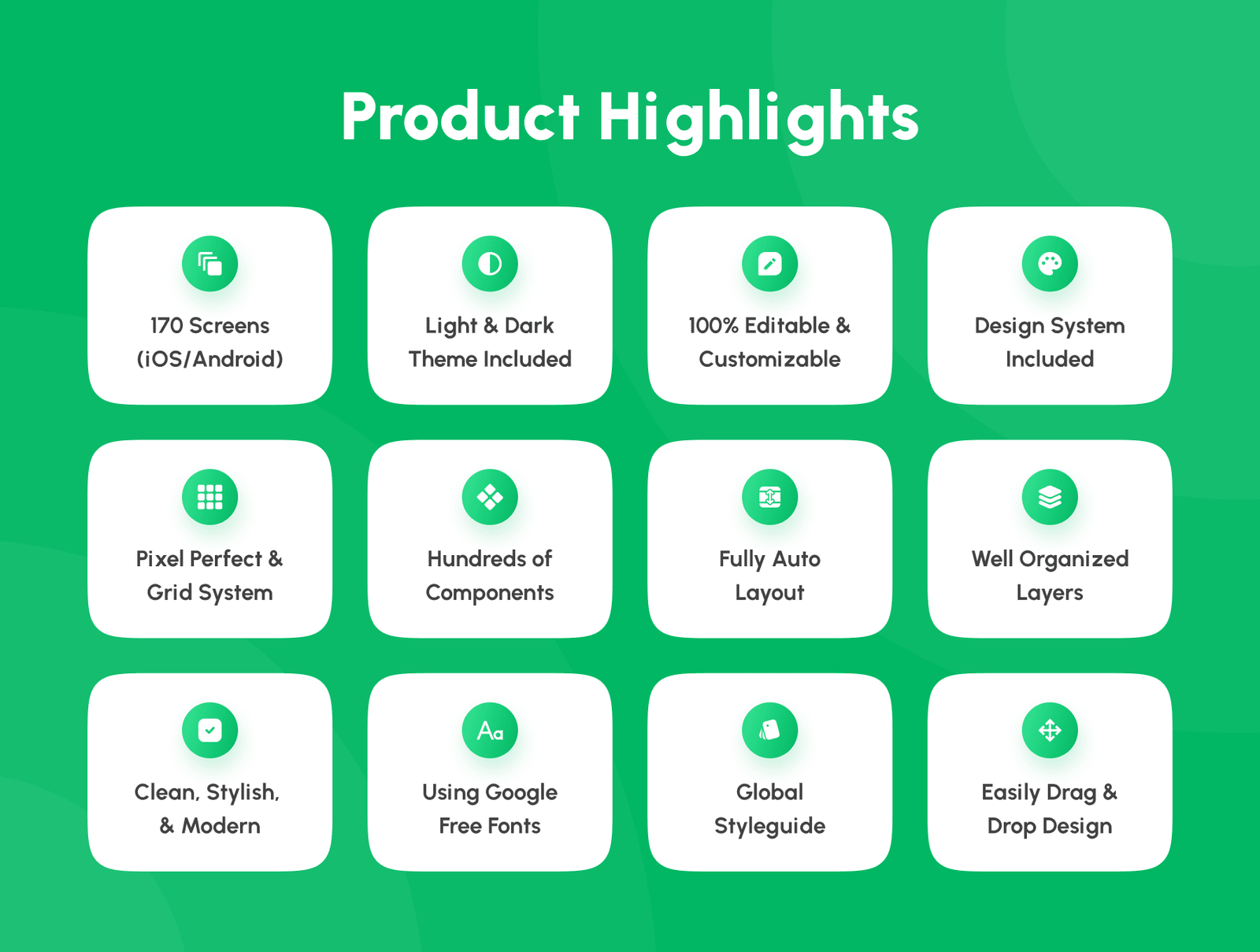 Product Highlights

170 Screens (iOS/Android)

Light & Dark Theme Included

100% Editable & Customizable

Design System Included

Pixel Perfect & Grid System

Hundreds of Components

Fully Auto Layout

Well Organized Layers

Clean, Stylish, & Modern

Aa

Using Google Free Fonts

Global Styleguide

Easily Drag & Drop Design